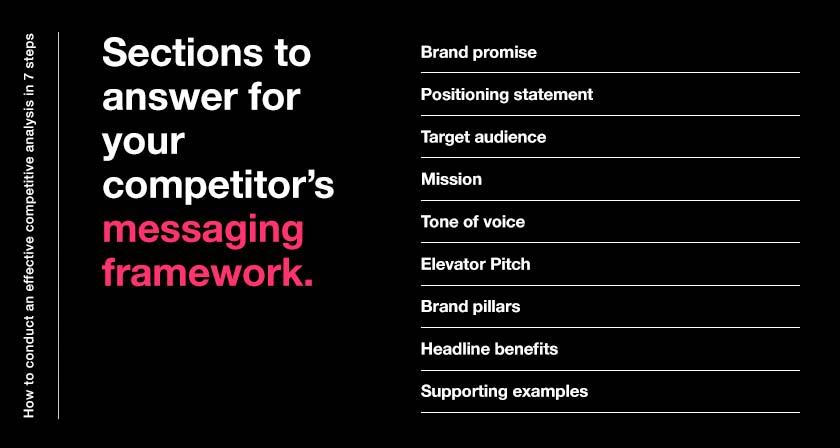 How to conduct an effective competitive analysis in 7 steps

Sections to answer for your competitor's messaging framework.

Brand promise

Positioning statement

Target audience

Mission

Tone of voice

Elevator Pitch

Brand pillars

Headline benefits

Supporting examples